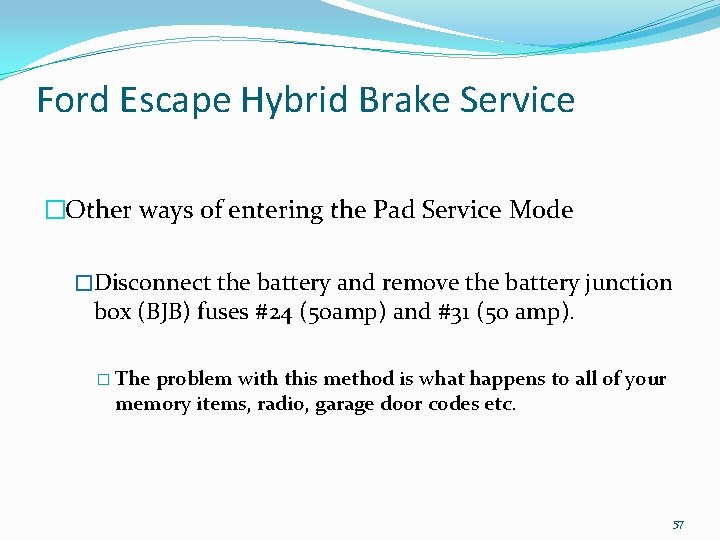 Ford Escape Hybrid Brake Service

□Other ways of entering the Pad Service Mode

□Disconnect the battery and remove the battery junction box (BJB) fuses #24 (50amp) and #31 (50 amp).

□ The problem with this method is what happens to all of your memory items, radio, garage door codes etc.

57